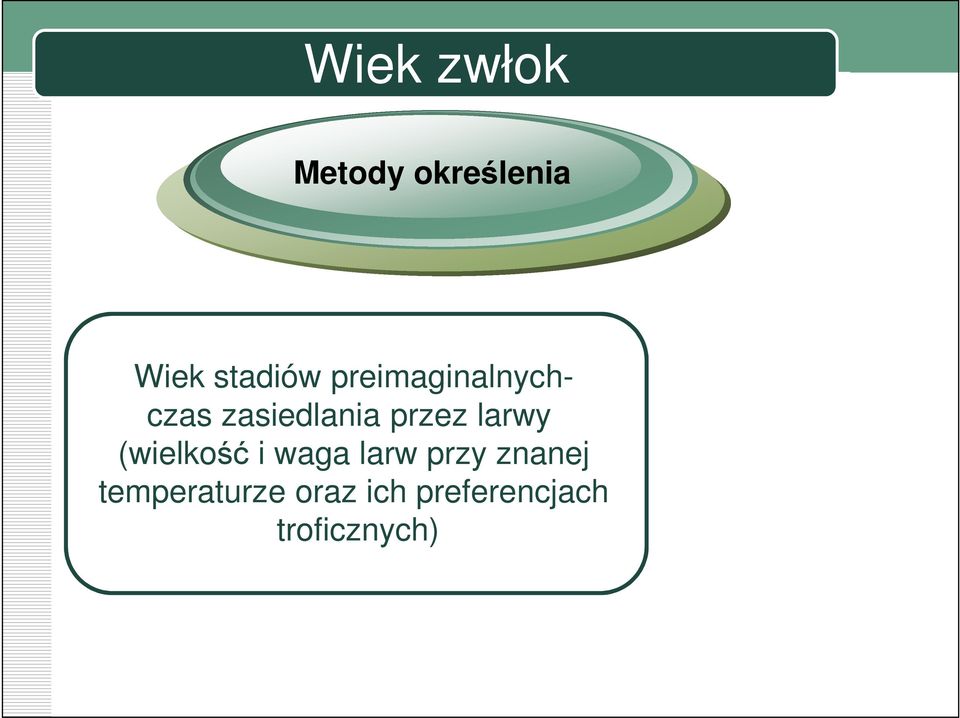 Wiek zwłok

Metody określenia

Wiek stadiów preimaginalnych- czas zasiedlania przez larwy (wielkość i waga larw przy znanej temperaturze oraz ich preferencjach troficznych)